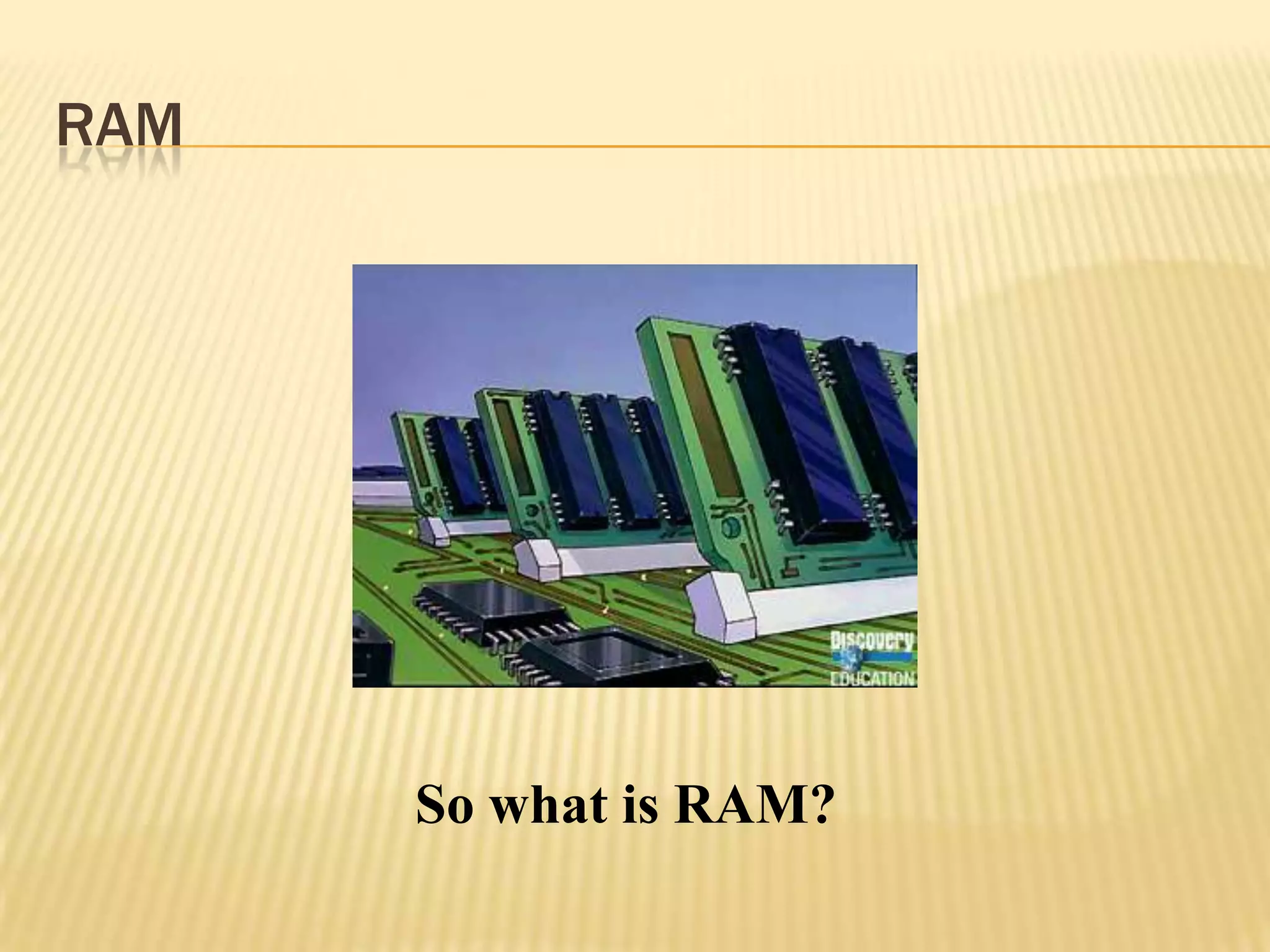 RAM

Discovery
EDUCATION

So what is RAM?